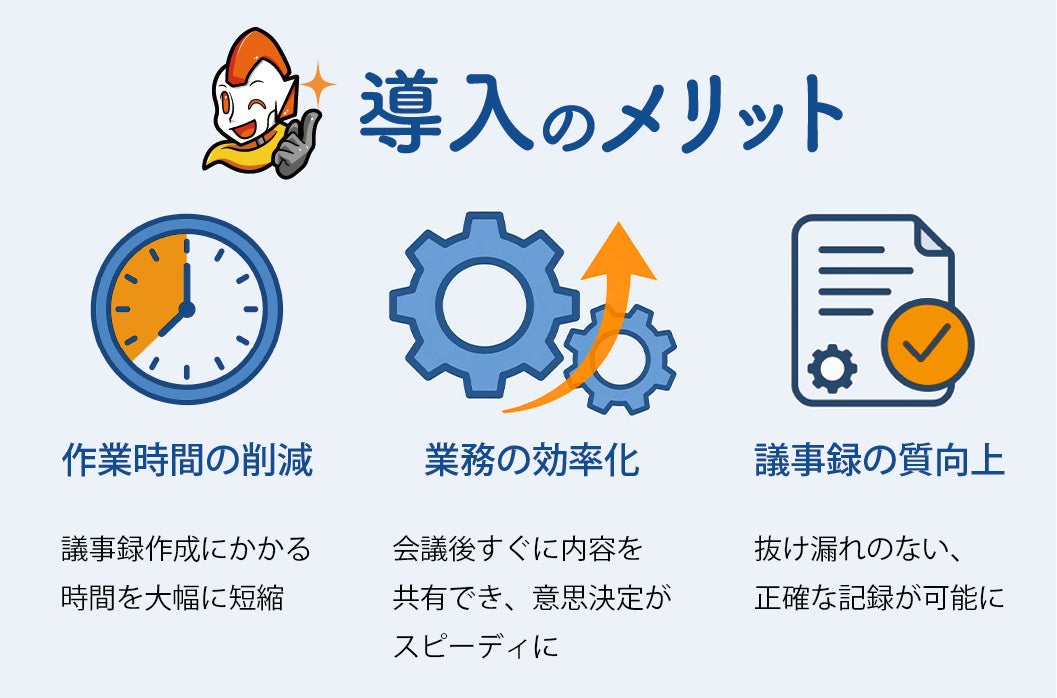 導入のメリット

作業時間の削減

議事録作成にかかる時間を大幅に短縮

業務の効率化

会議後すぐに内容を共有でき、意思決定がスピーディに

議事録の質向上

抜け漏れのない、正確な記録が可能に